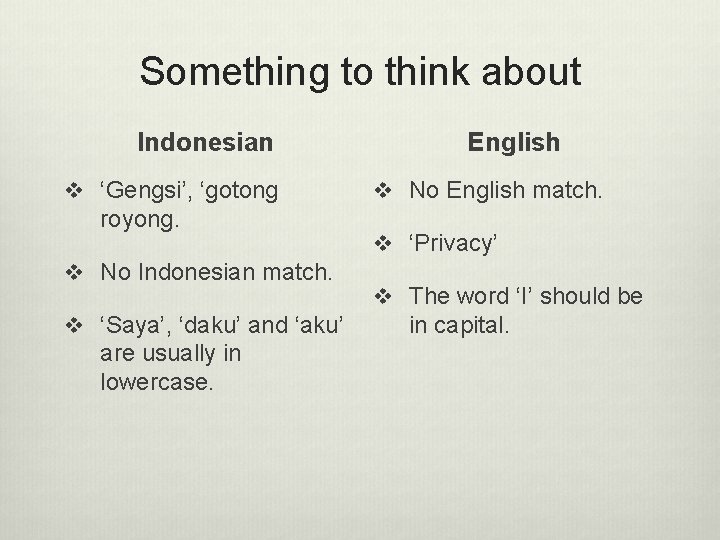 Something to think about

Indonesian

❖ ‘Gengsi’, ‘gotong royong.

❖ No Indonesian match.

❖ ‘Saya’, ‘daku’ and ‘aku’ are usually in lowercase.

English

❖ No English match.

❖ ‘Privacy’

❖ The word ‘I’ should be in capital.